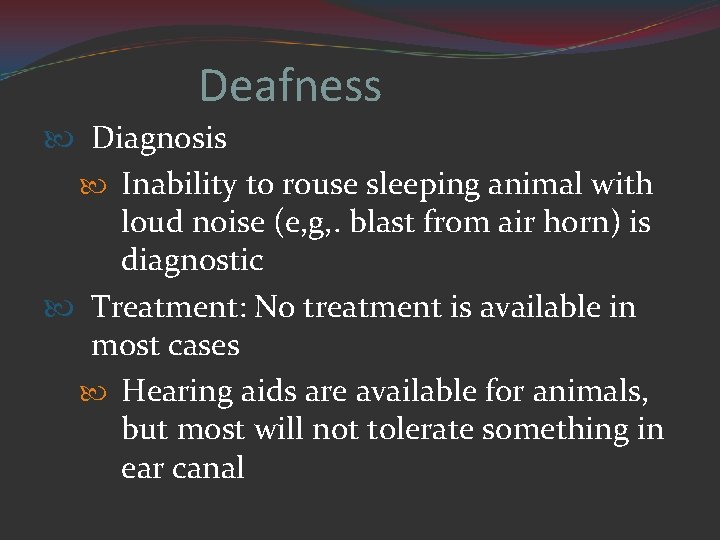 Deafness

Diagnosis

Inability to rouse sleeping animal with loud noise (e,g,. blast from air horn) is diagnostic

Treatment: No treatment is available in most cases

Hearing aids are available for animals, but most will not tolerate something in ear canal